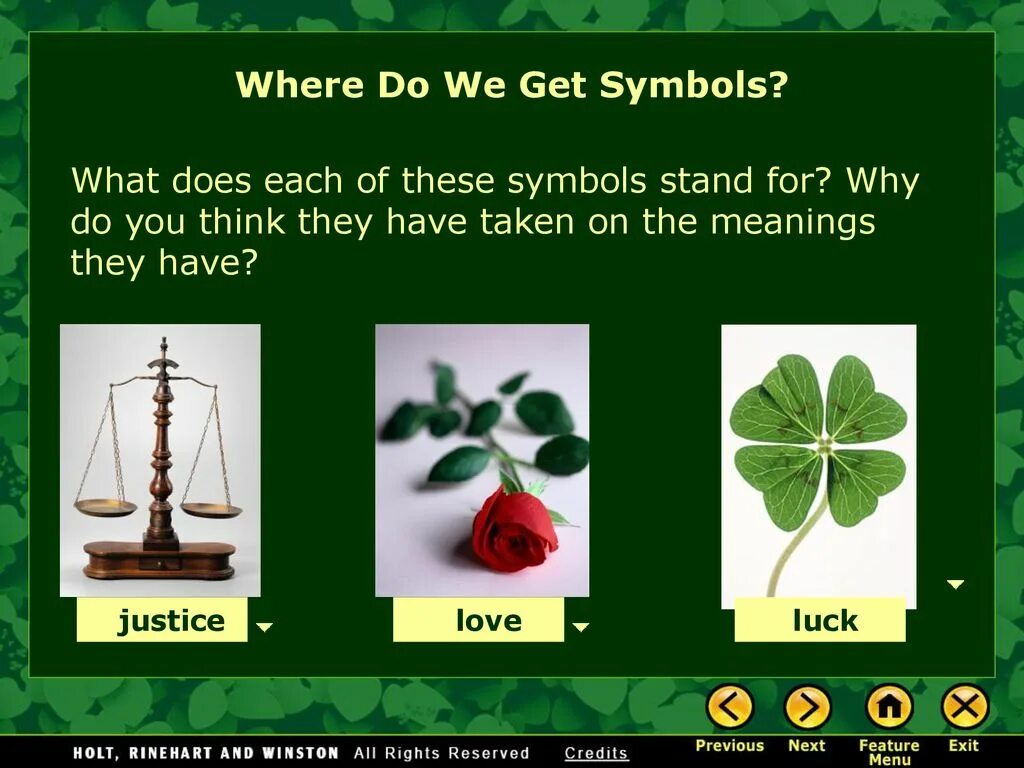 Where Do We Get Symbols?

What does each of these symbols stand for? Why do you think they have taken on the meanings they have?

justice

love

luck

HOLT, RINEHART AND WINSTON All Rights Reserved Credits

Previous Next Feature Menu Exit